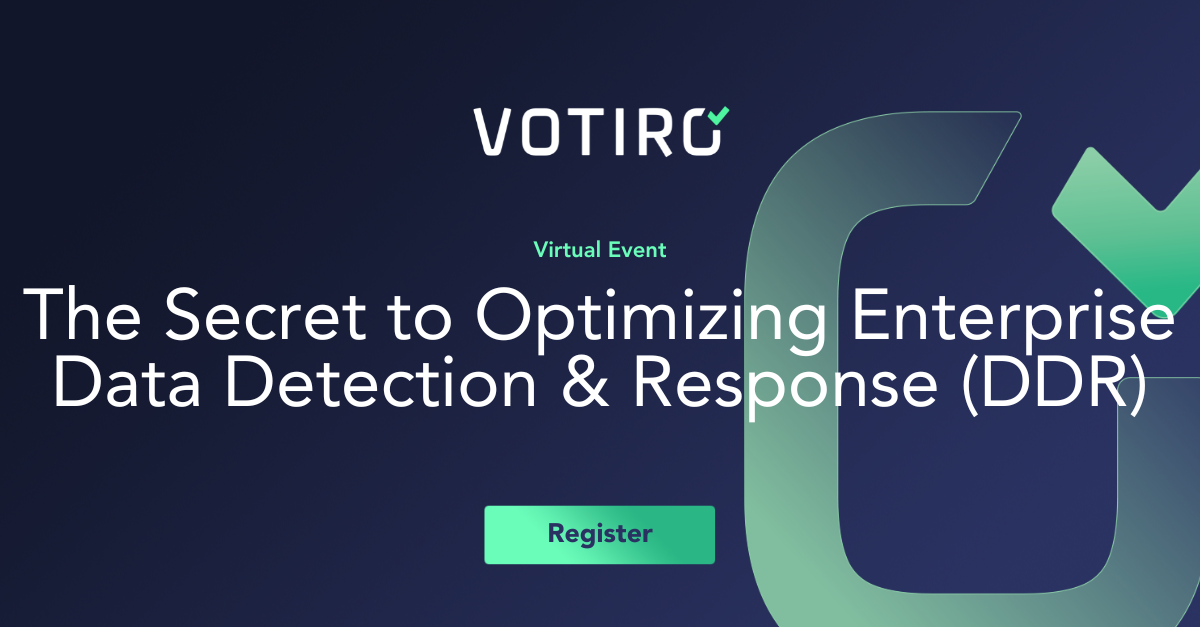 VOTIRO

Virtual Event

The Secret to Optimizing Enterprise Data Detection & Response (DDR)

Register